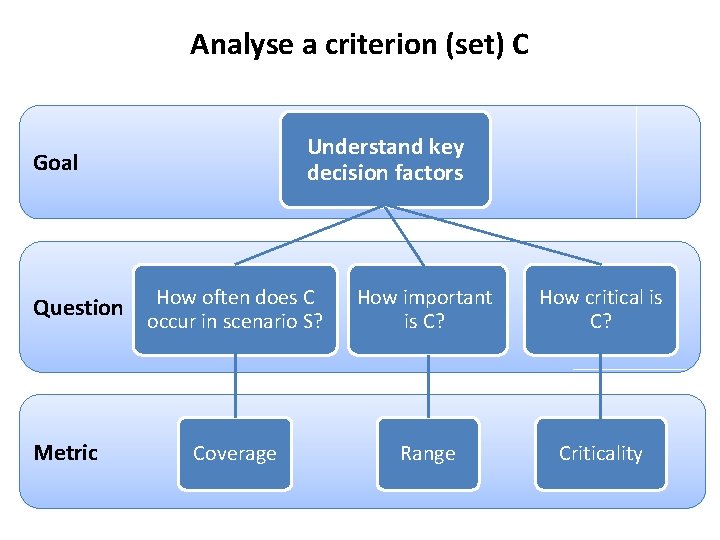 Analyse a criterion (set) C

Goal

Understand key decision factors

Question

How often does C occur in scenario S?

How important is C?

How critical is C?

Metric

Coverage

Range

Criticality